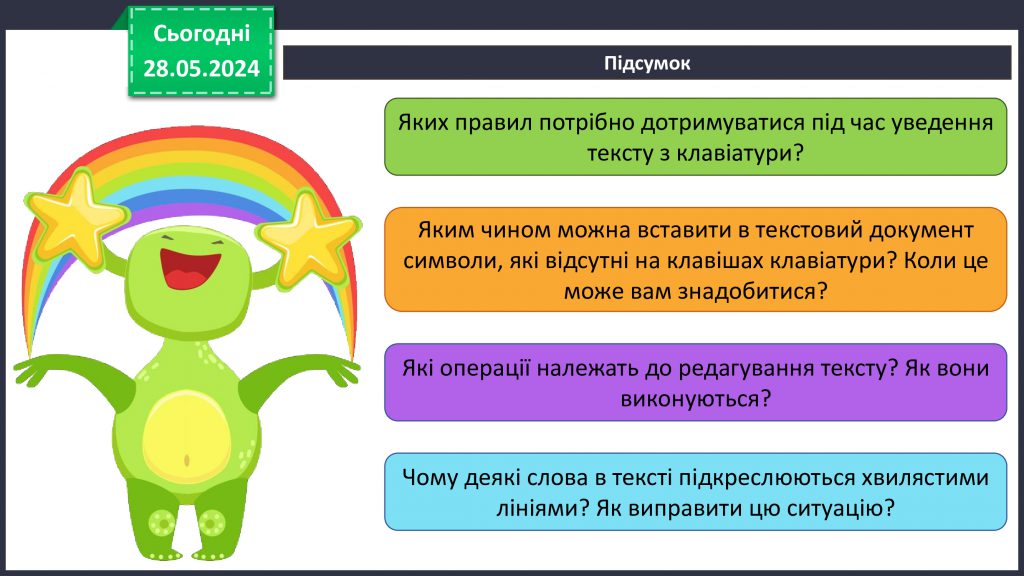 Сьогодні
28.05.2024

Підсумок

Яких правил потрібно дотримуватися під час уведення тексту з клавіатури?

Яким чином можна вставити в текстовий документ символи, які відсутні на клавішах клавіатури? Коли це може вам знадобитися?

Які операції належать до редагування тексту? Як вони виконуються?

Чому деякі слова в тексті підкреслюються хвилястими лініями? Як виправити цю ситуацію?